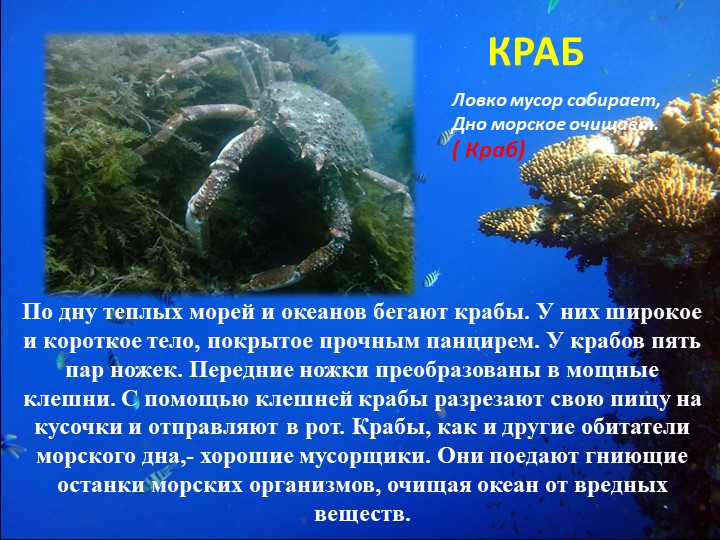 КРАБ

Ловко мусор собирает,
Дно морское очищает.
( Краб)

По дну теплых морей и океанов бегают крабы. У них широкое и короткое тело, покрытое прочным панцирем. У крабов пять пар ножек. Передние ножки преобразованы в мощные клешни. С помощью клешней крабы разрезают свою пищу на кусочки и отправляют в рот. Крабы, как и другие обитатели морского дна,- хорошие мусорщики. Они поедают гниющие останки морских организмов, очищая океан от вредных веществ.